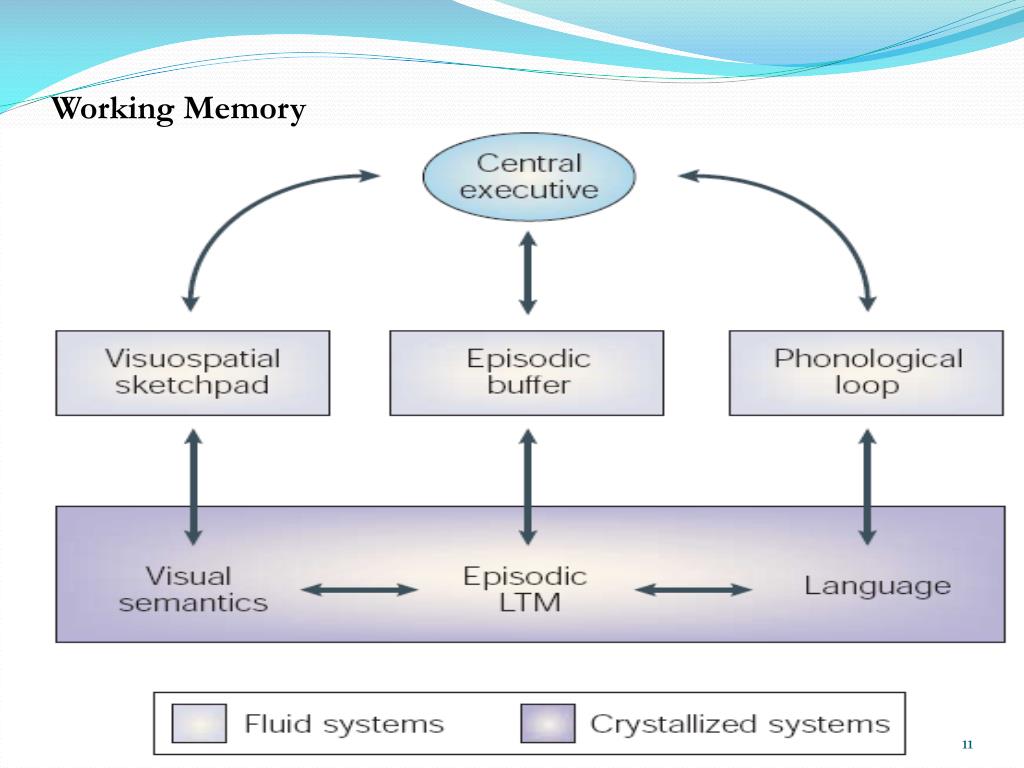 Working Memory

Central executive

Visuospatial sketchpad

Episodic buffer

Phonological loop

Visual semantics

Episodic LTM

Language

Fluid systems

Crystallized systems

11